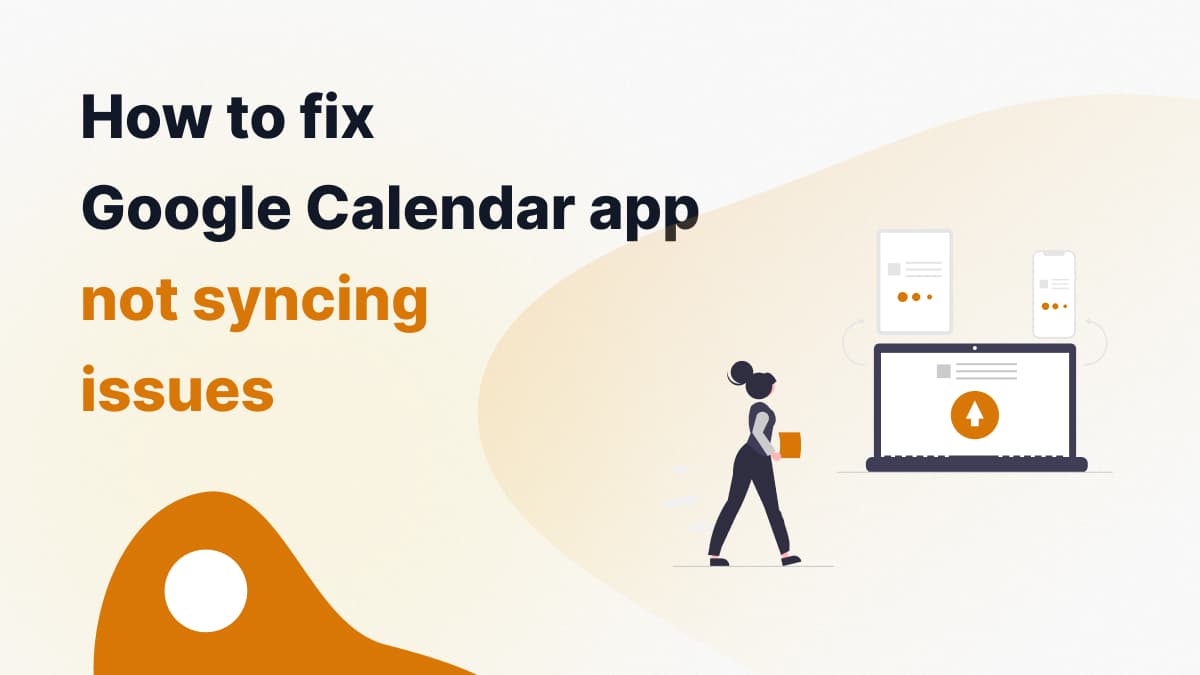 How to fix
Google Calendar app
not syncing
issues